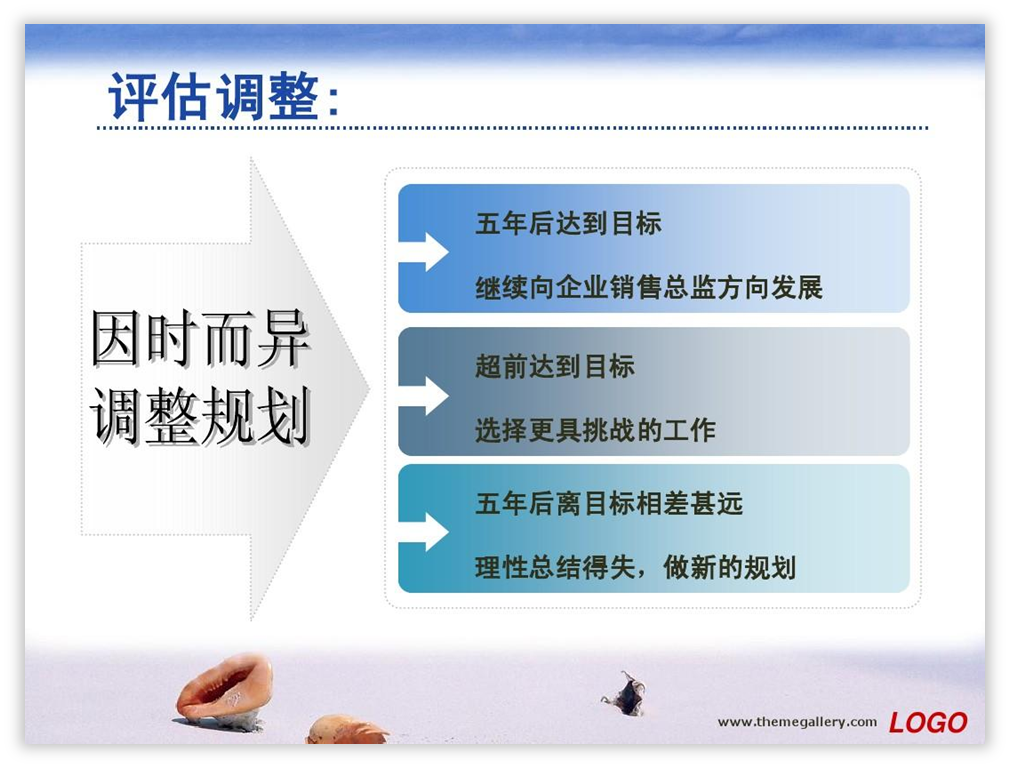 评估调整:

因时而异
调整规划

五年后达到目标

继续向企业销售总监方向发展

超前达到目标

选择更具挑战的工作

五年后离目标相差甚远

理性总结得失，做新的规划

www.themegallery.com LOGO